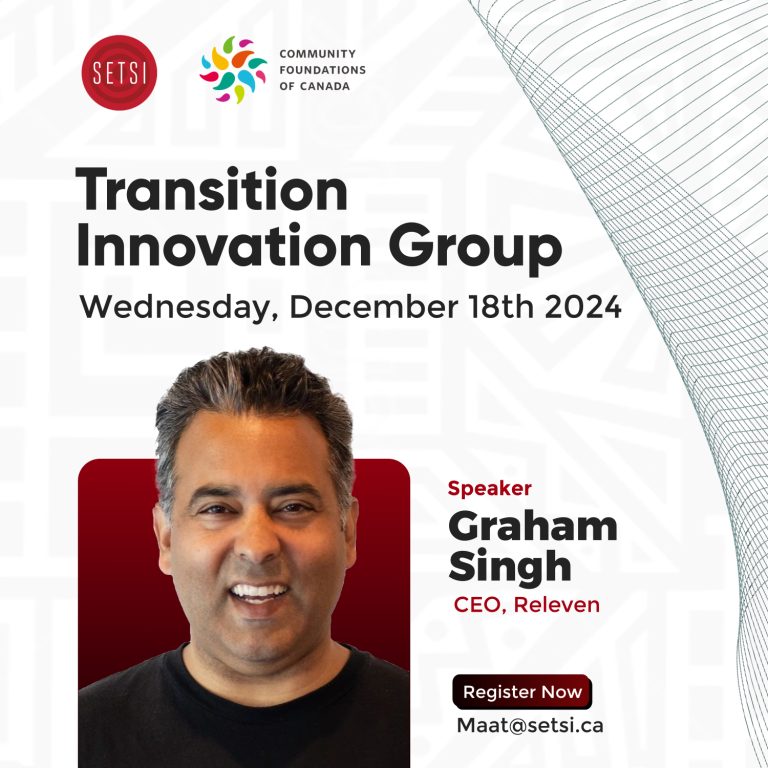 SETSI

COMMUNITY FOUNDATIONS OF CANADA

Transition Innovation Group

Wednesday, December 18th 2024

Speaker

Graham Singh

CEO, Releven

Register Now

Maat@setsi.ca